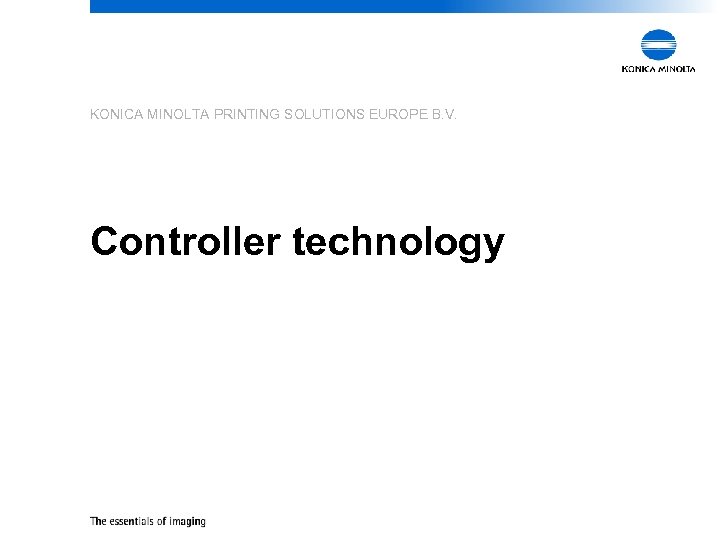 KONICA MINOLTA

KONICA MINOLTA PRINTING SOLUTIONS EUROPE B.V.

Controller technology

The essentials of imaging